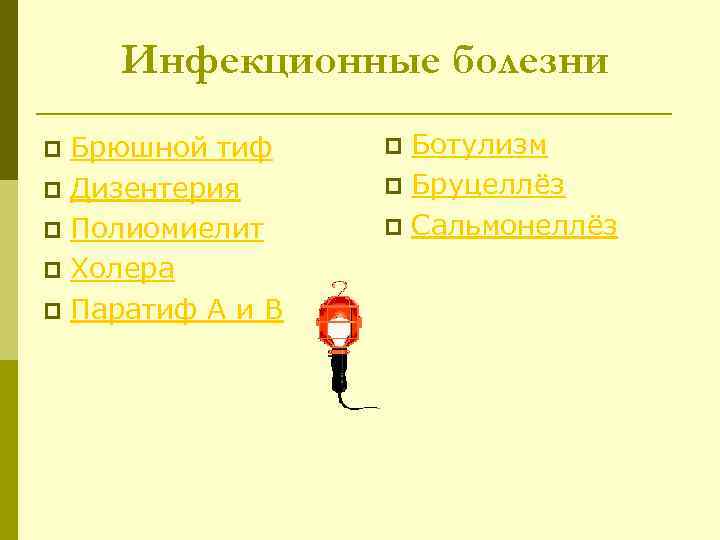 Инфекционные болезни

Брюшной тиф
Дизентерия
Полиомиелит
Холера
Паратиф А и В

Ботулизм
Бруцеллёз
Сальмонеллёз